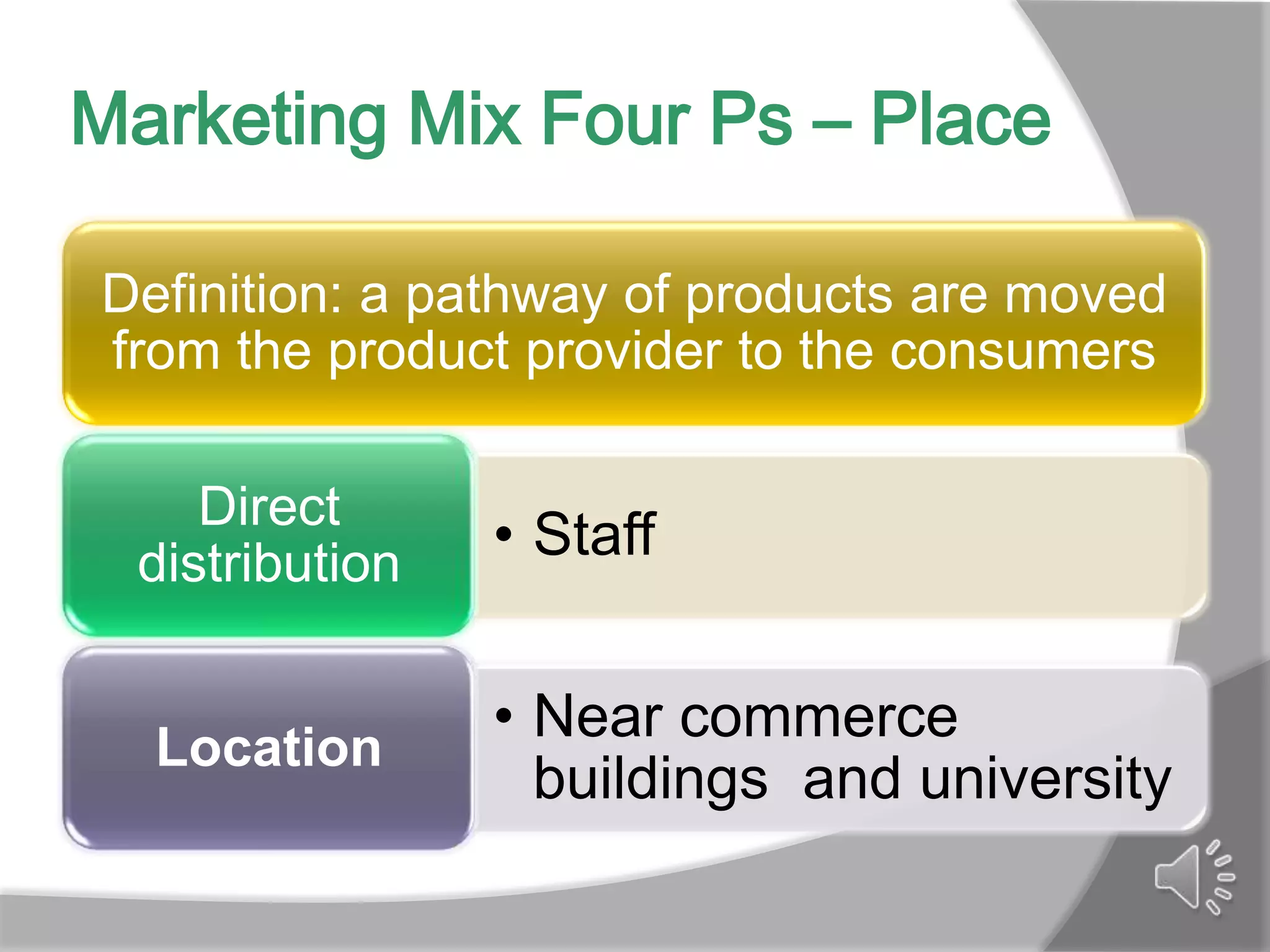 Marketing Mix Four Ps – Place

Definition: a pathway of products are moved from the product provider to the consumers

Direct distribution

• Staff

Location

• Near commerce buildings  and university